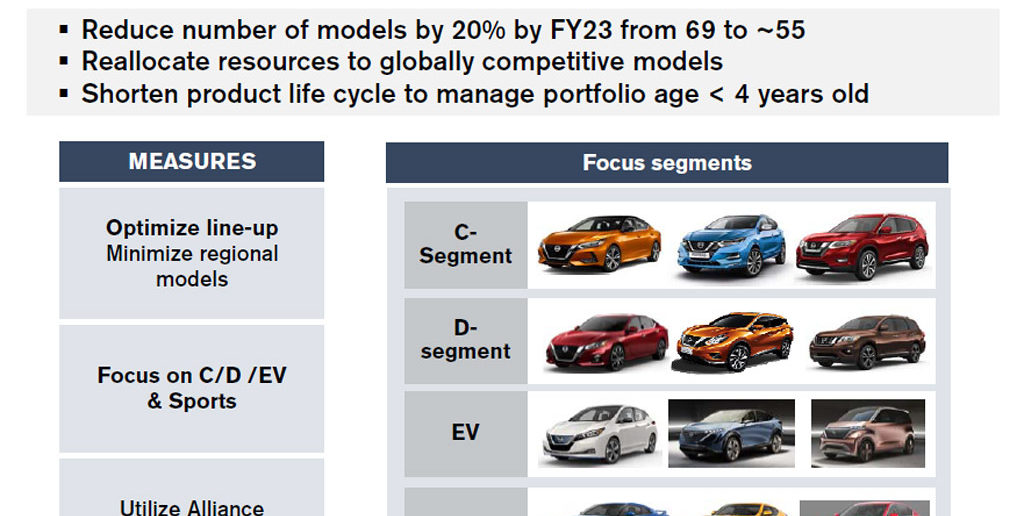 ▪ Reduce number of models by 20% by FY23 from 69 to ~55
▪ Reallocate resources to globally competitive models
▪ Shorten product life cycle to manage portfolio age < 4 years old

MEASURES

Optimize line-up
Minimize regional models

Focus on C/D /EV & Sports

Utilize Alliance

Focus segments

C-Segment

D-segment

EV